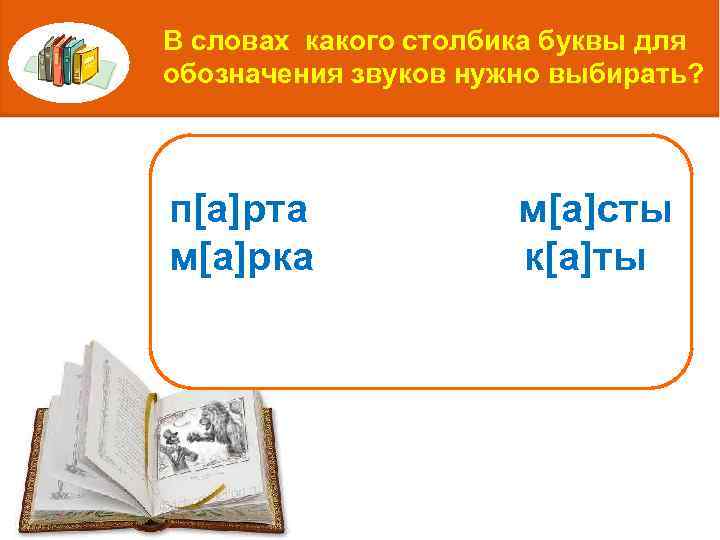 В словах какого столбика буквы для обозначения звуков нужно выбирать?

п[а]рта
м[а]рка

м[а]сты
к[а]ты